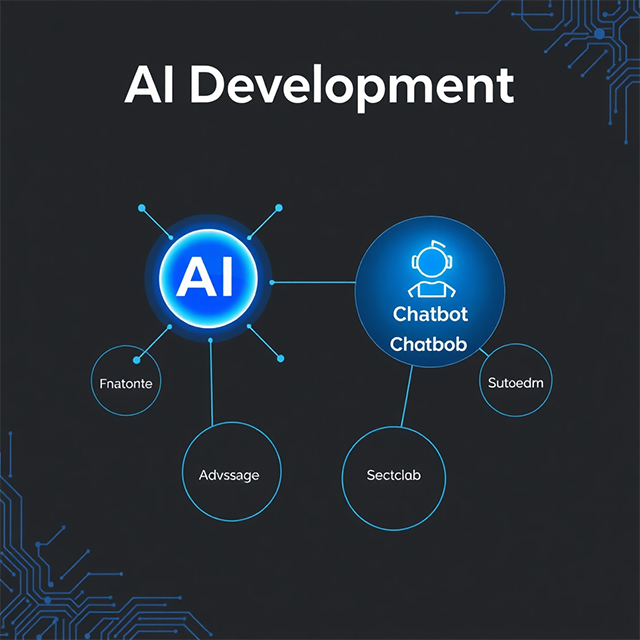 AI Development

AI

Chatbot
Chatbob

Fnatonte

Sutoedm

Advssage

Sectclab